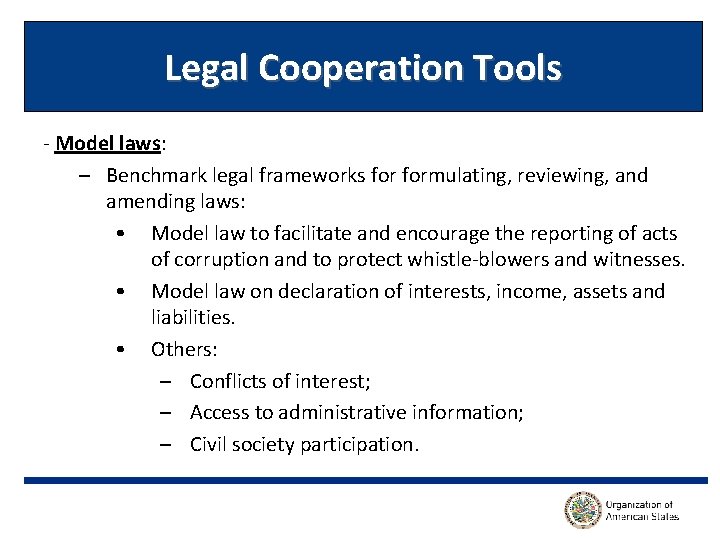 Legal Cooperation Tools

- Model laws:

– Benchmark legal frameworks for formulating, reviewing, and amending laws:

• Model law to facilitate and encourage the reporting of acts of corruption and to protect whistle-blowers and witnesses.

• Model law on declaration of interests, income, assets and liabilities.

• Others:

– Conflicts of interest;

– Access to administrative information;

– Civil society participation.

Organization of American States